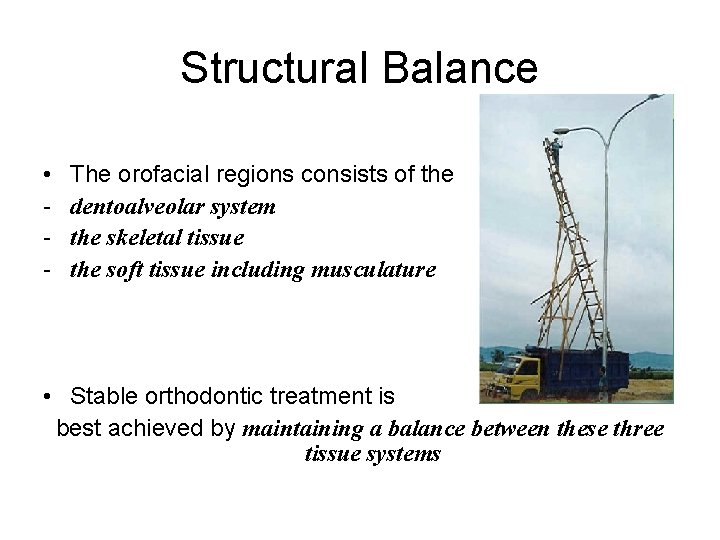 Structural Balance

• The orofacial regions consists of the
- dentoalveolar system
- the skeletal tissue
- the soft tissue including musculature

• Stable orthodontic treatment is best achieved by maintaining a balance between these three tissue systems